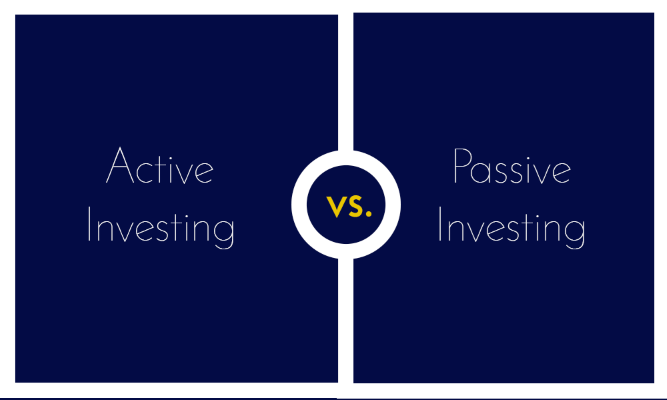 Active Investing

vs.

Passive Investing